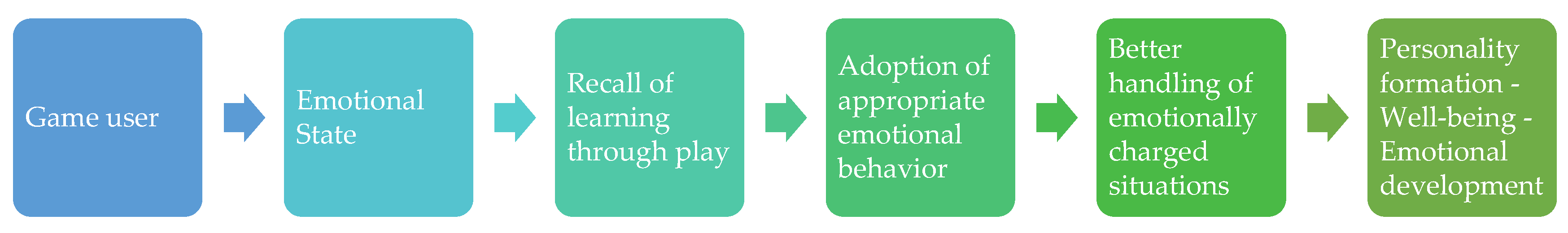 Game user

Emotional State

Recall of learning through play

Adoption of appropriate emotional behavior

Better handling of emotionally charged situations

Personality formation - Well-being - Emotional development